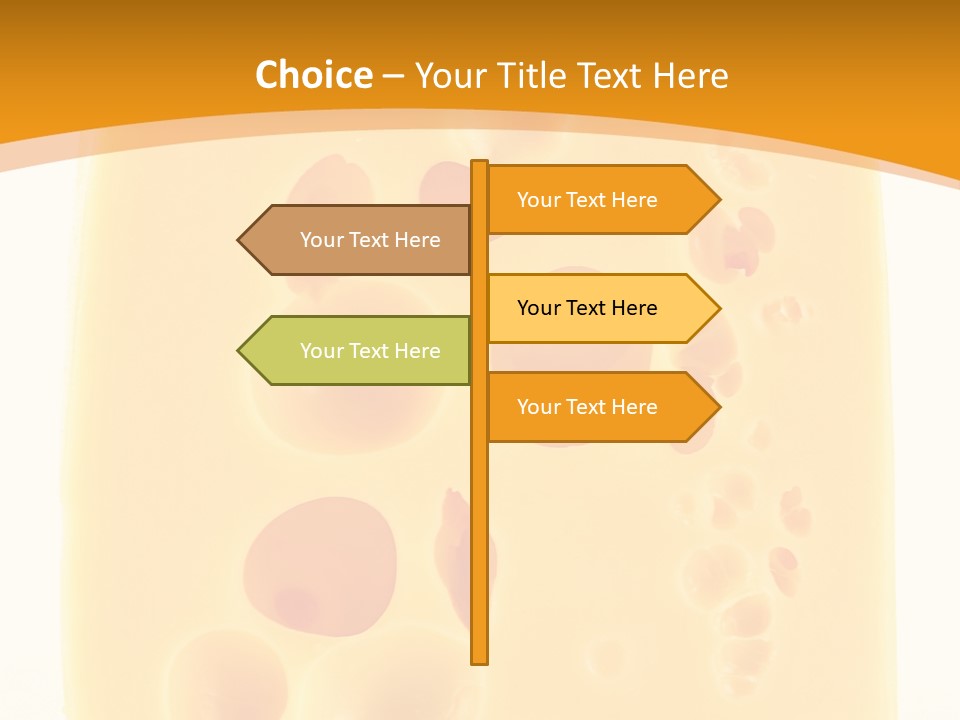 Choice – Your Title Text Here

Your Text Here

Your Text Here

Your Text Here

Your Text Here

Your Text Here